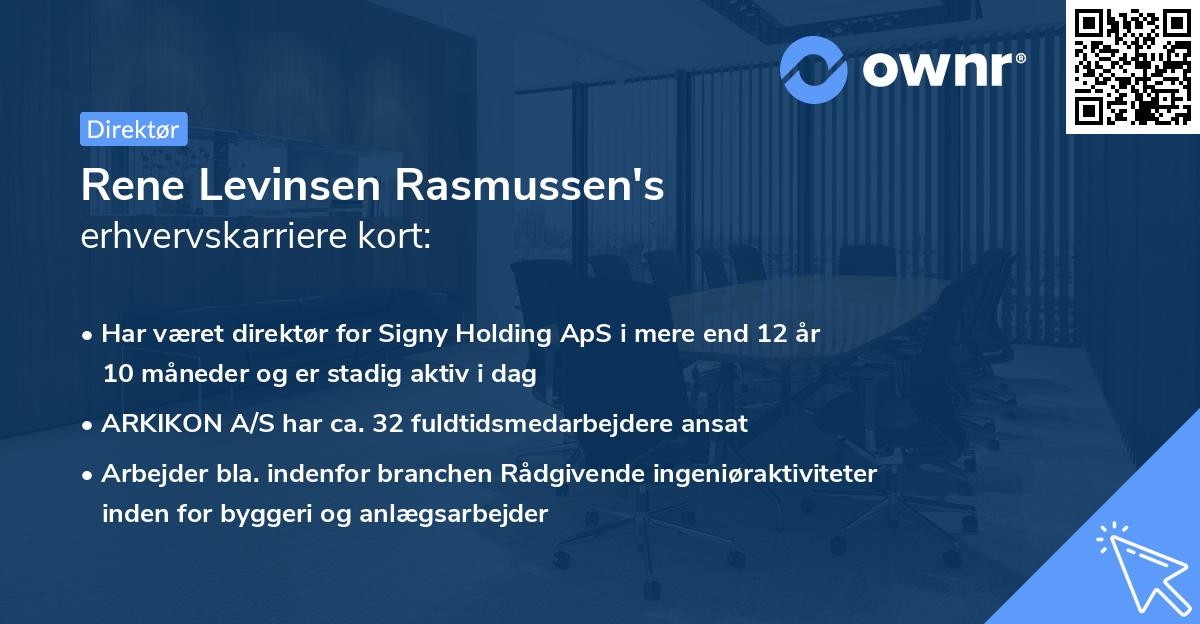 ownr®

Direktør

Rene Levinsen Rasmussen's
erhvervskarriere kort:

• Har været direktør for Signy Holding ApS i mere end 12 år 10 måneder og er stadig aktiv i dag

• ARKIKON A/S har ca. 32 fuldtidsmedarbejdere ansat

• Arbejder bla. indenfor branchen Rådgivende ingeniøraktiviteter inden for byggeri og anlægsarbejder